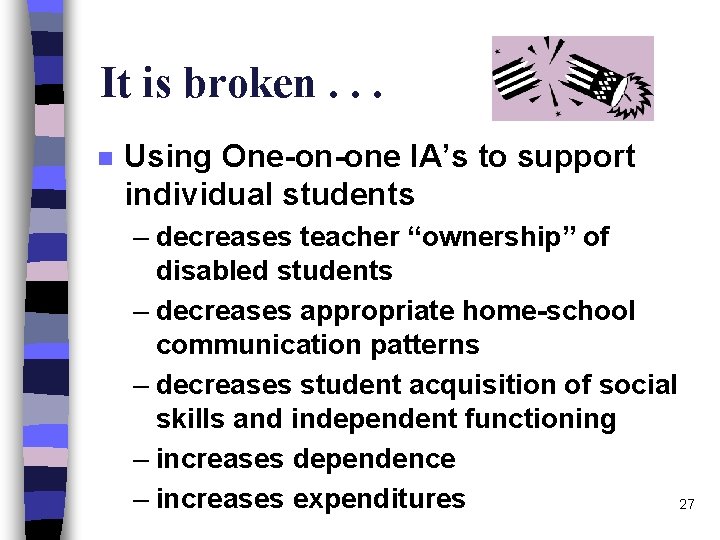 It is broken . . .

Using One-on-one IA's to support individual students

– decreases teacher "ownership" of disabled students

– decreases appropriate home-school communication patterns

– decreases student acquisition of social skills and independent functioning

– increases dependence

– increases expenditures

27